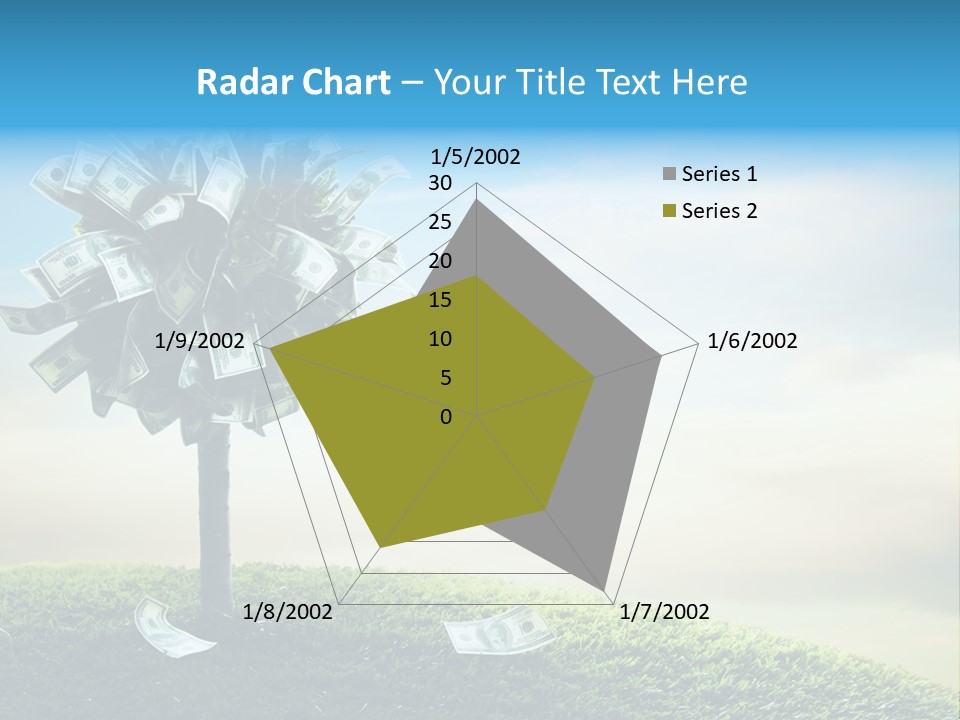 Radar Chart – Your Title Text Here

1/5/2002

30
25
20
15
10
5
0

1/6/2002
1/7/2002
1/8/2002
1/9/2002

Series 1
Series 2